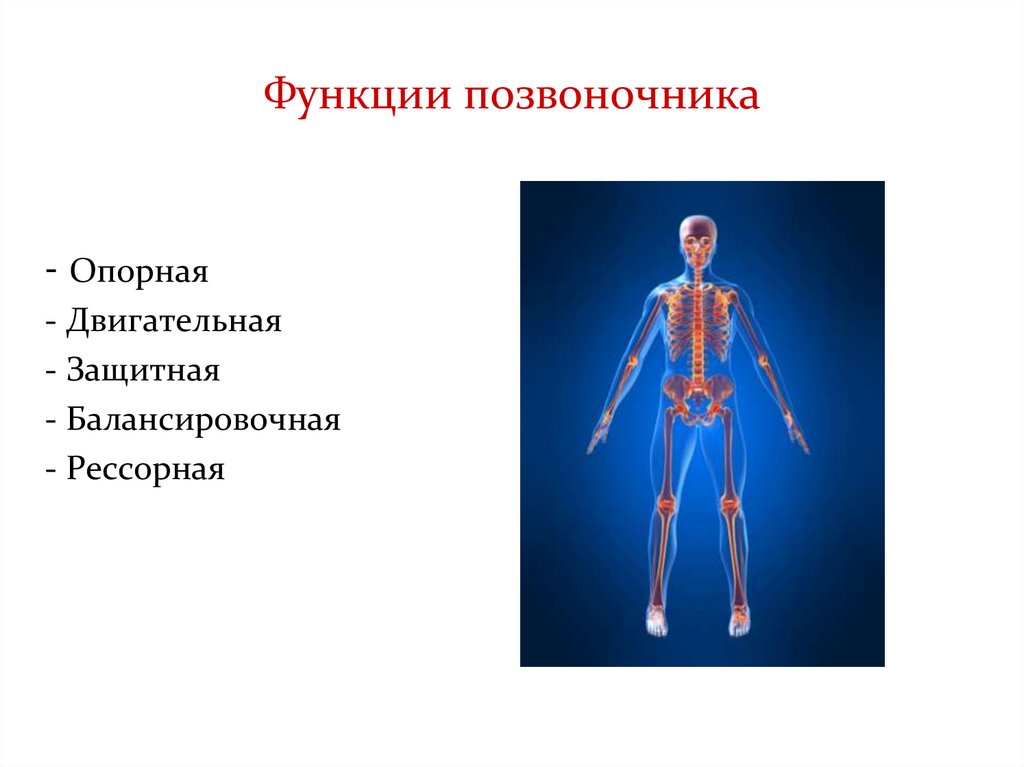 Функции позвоночника

- Опорная
- Двигательная
- Защитная
- Балансировочная
- Рессорная